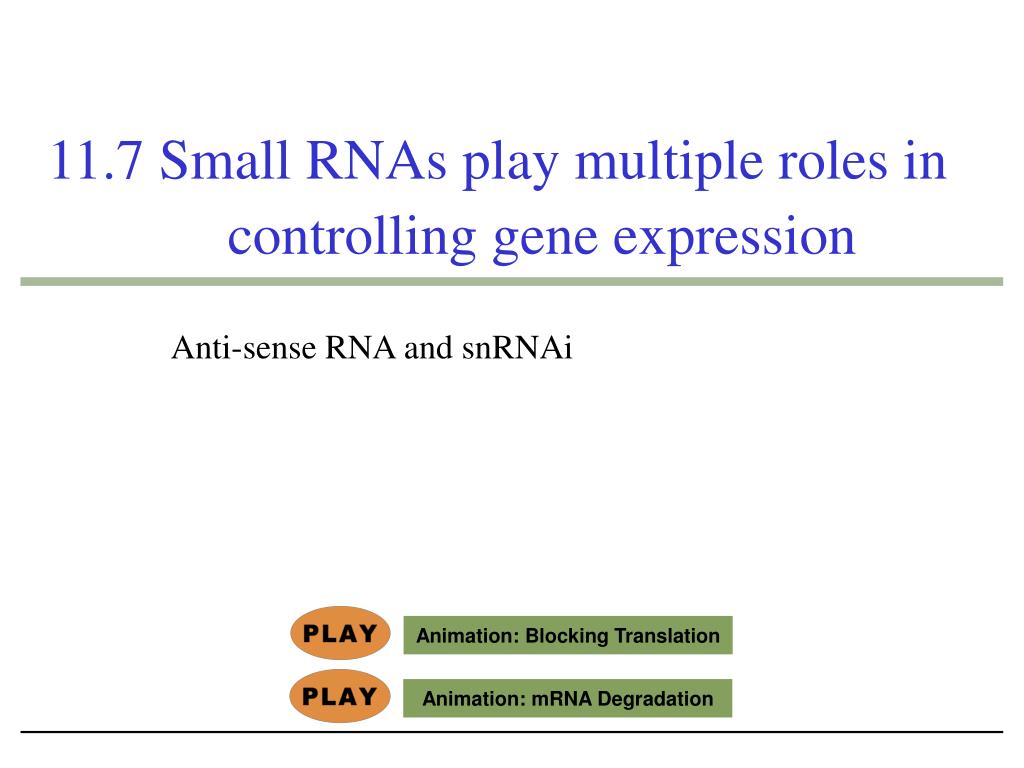 11.7 Small RNAs play multiple roles in controlling gene expression

Anti-sense RNA and snRNAi

PLAY Animation: Blocking Translation

PLAY Animation: mRNA Degradation